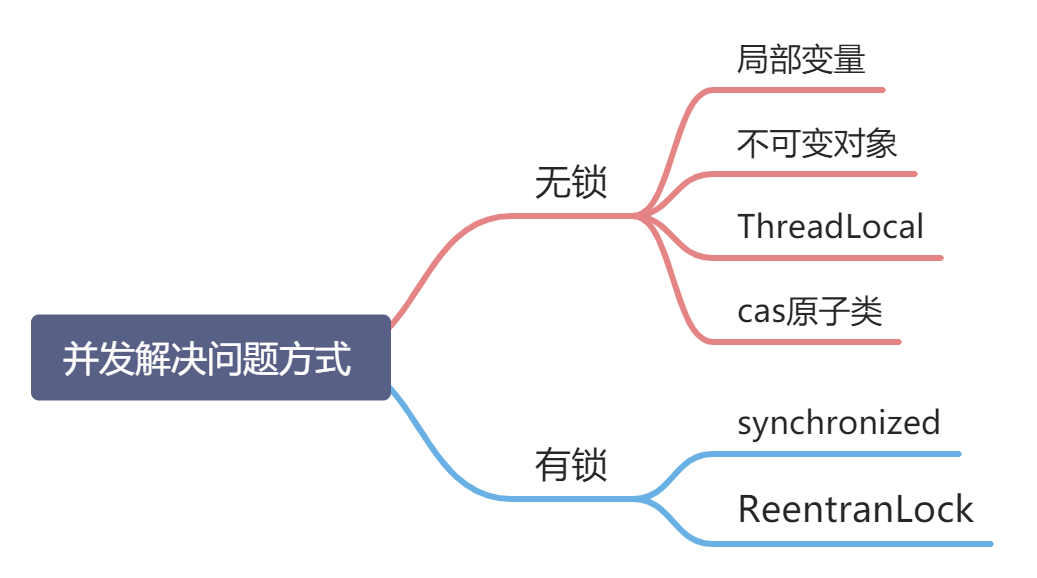 并发解决问题方式

无锁

局部变量

不可变对象

ThreadLocal

cas原子类

有锁

synchronized

ReentranLock